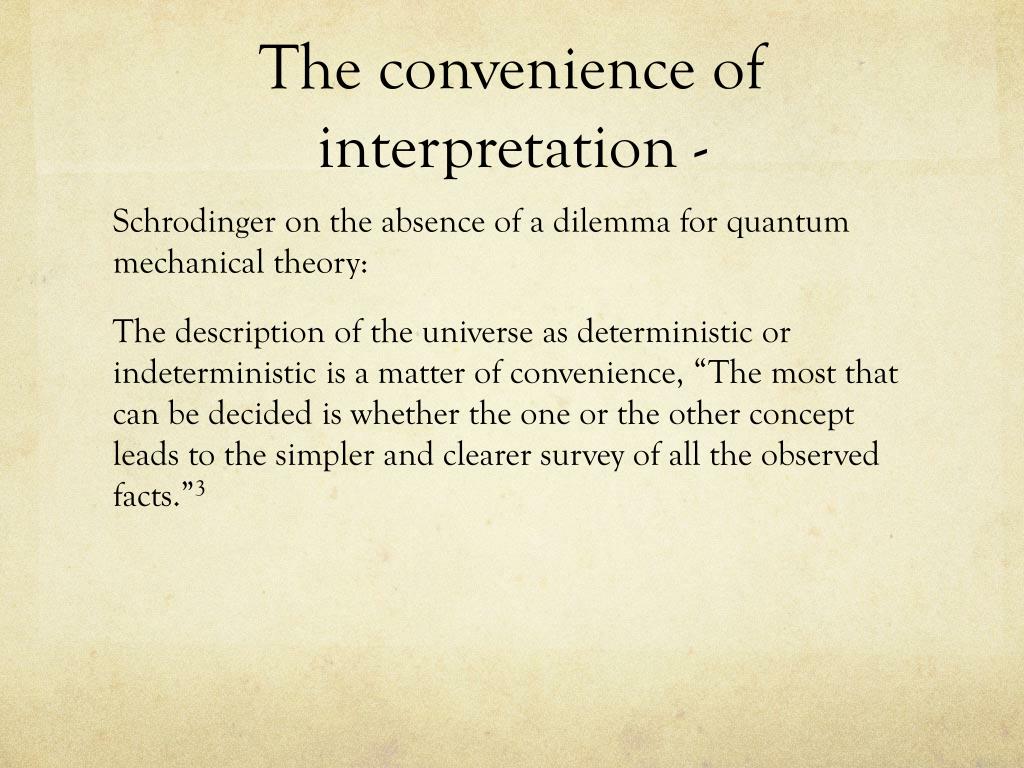 The convenience of interpretation -

Schrodinger on the absence of a dilemma for quantum mechanical theory:

The description of the universe as deterministic or indeterministic is a matter of convenience, “The most that can be decided is whether the one or the other concept leads to the simpler and clearer survey of all the observed facts.”$^3$